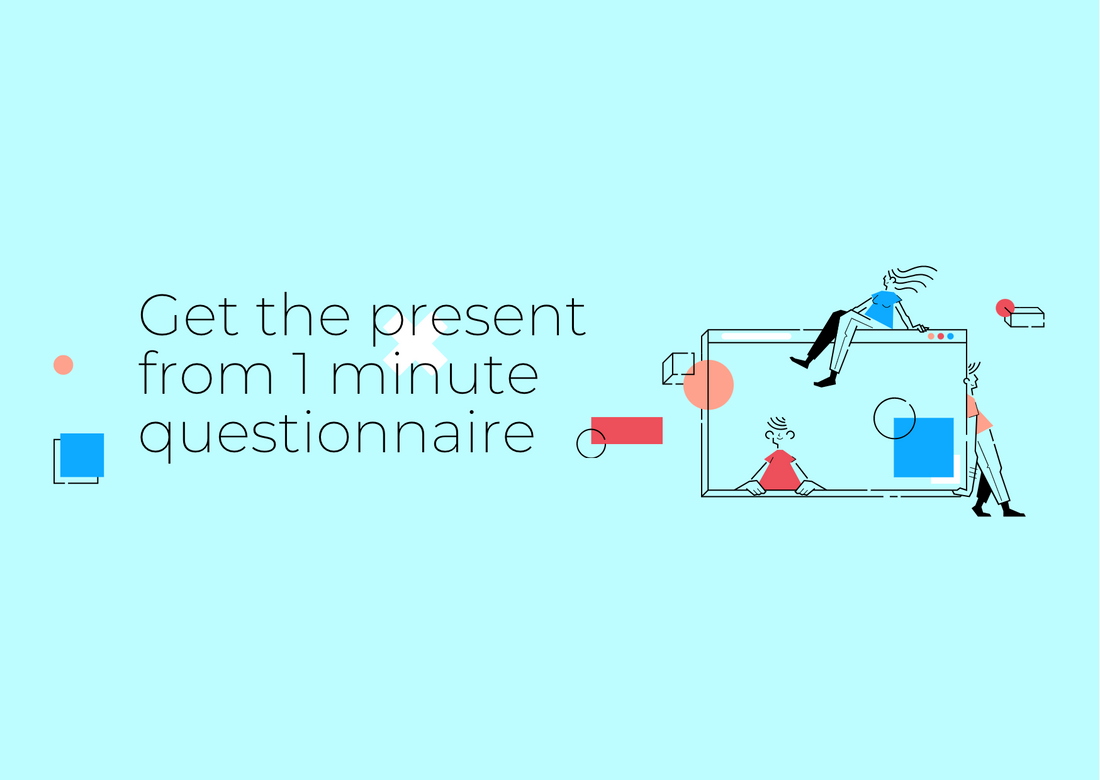 Get the present from 1 minute questionnaire